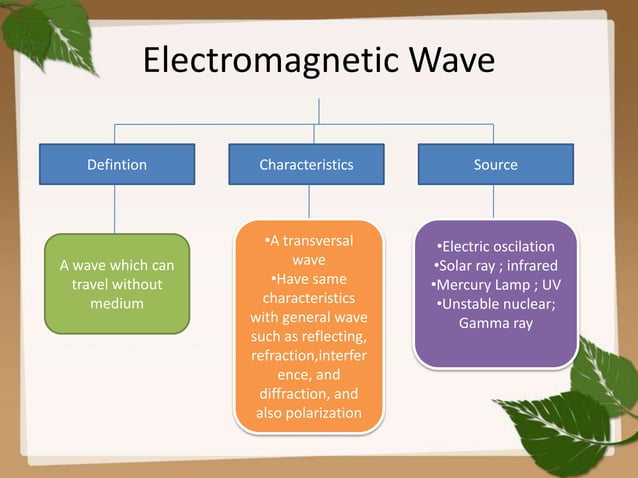 Electromagnetic Wave

Defintion

Characteristics

Source

A wave which can travel without medium

•A transversal wave
•Have same characteristics with general wave such as reflecting, refraction,interference, and diffraction, and also polarization

•Electric oscilation
•Solar ray ; infrared
•Mercury Lamp ; UV
•Unstable nuclear; Gamma ray